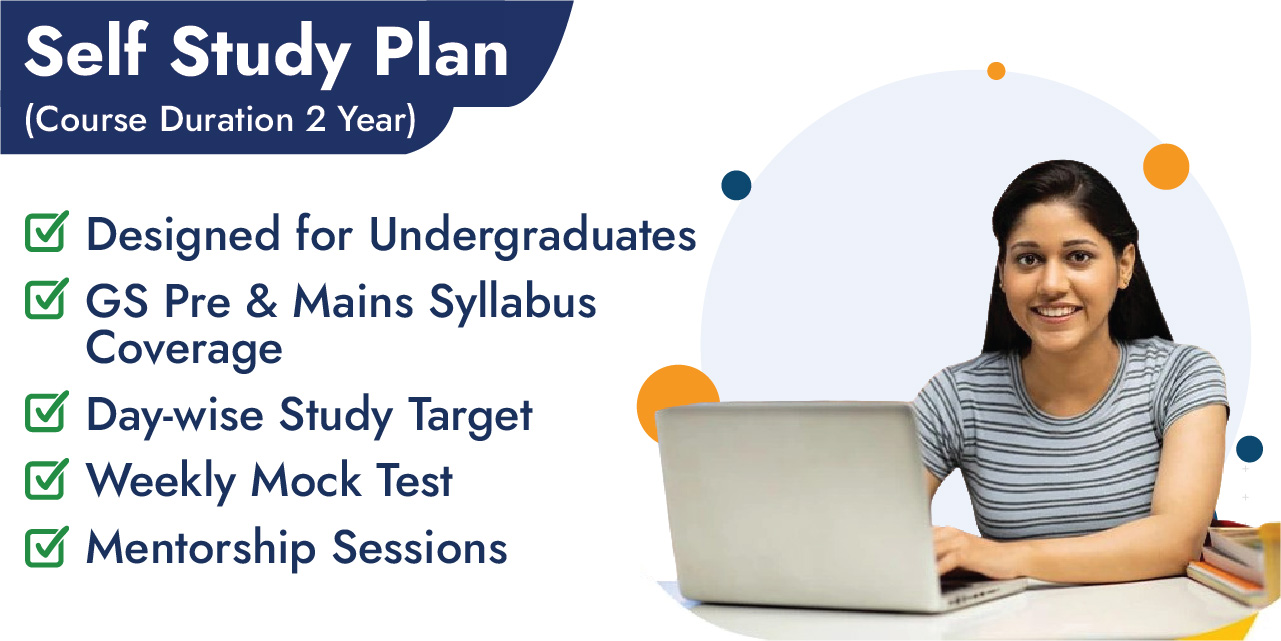 Self Study Plan
(Course Duration 2 Year)

Designed for Undergraduates
GS Pre & Mains Syllabus Coverage
Day-wise Study Target
Weekly Mock Test
Mentorship Sessions